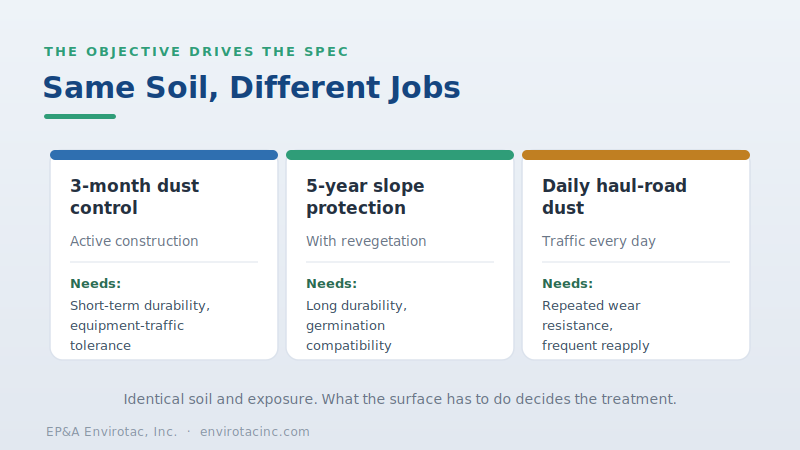 THE OBJECTIVE DRIVES THE SPEC

Same Soil, Different Jobs

3-month dust control

Active construction

Needs:
Short-term durability, equipment-traffic tolerance

5-year slope protection

With revegetation

Needs:
Long durability, germination compatibility

Daily haul-road dust

Traffic every day

Needs:
Repeated wear resistance, frequent reapply

Identical soil and exposure. What the surface has to do decides the treatment.

EP&A Envirotac, Inc. · envirotacinc.com